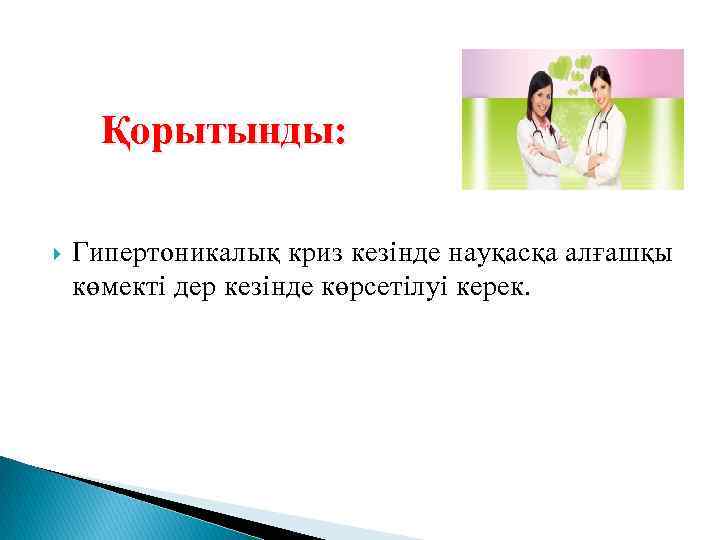 Қорытынды:

Гипертоникалық криз кезінде науқасқа алғашқы көмекті дер кезінде көрсетілуі керек.